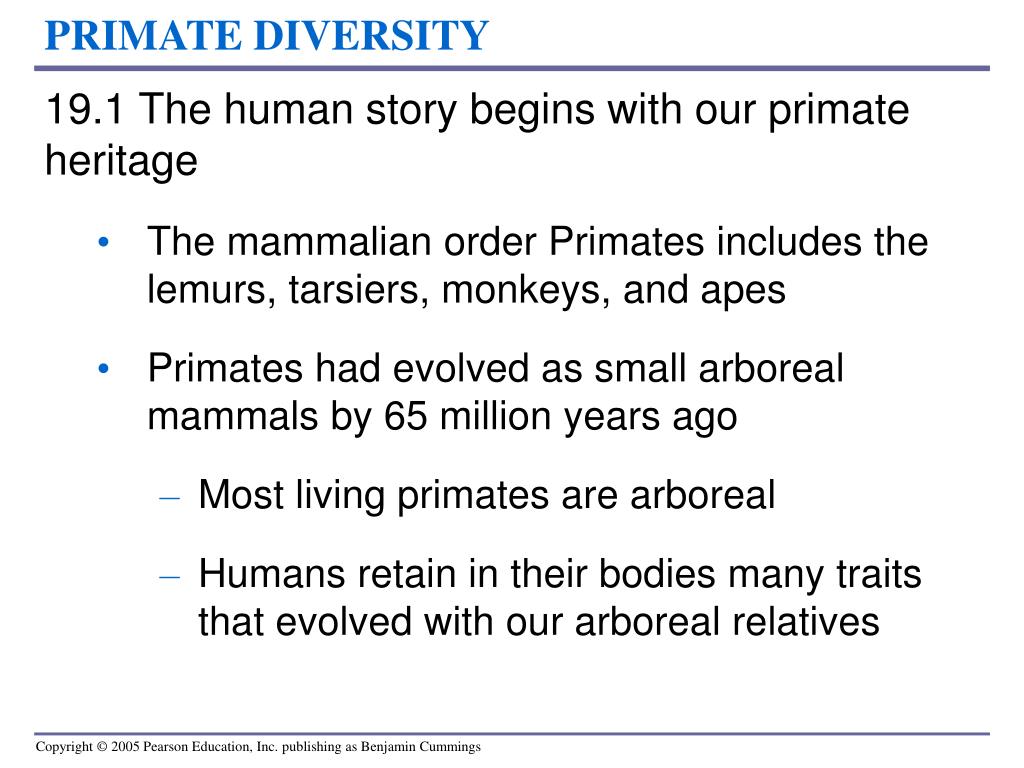 PRIMATE DIVERSITY

19.1 The human story begins with our primate heritage

• The mammalian order Primates includes the lemurs, tarsiers, monkeys, and apes

• Primates had evolved as small arboreal mammals by 65 million years ago

– Most living primates are arboreal

– Humans retain in their bodies many traits that evolved with our arboreal relatives

Copyright © 2005 Pearson Education, Inc. publishing as Benjamin Cummings